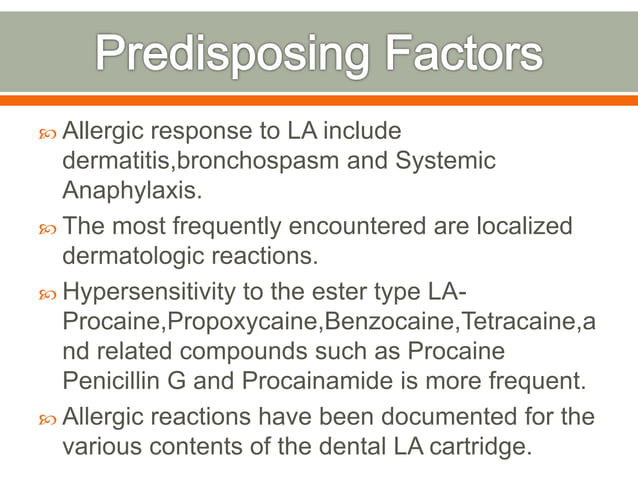 Predisposing Factors

Allergic response to LA include dermatitis,bronchospasm and Systemic Anaphylaxis.

The most frequently encountered are localized dermatologic reactions.

Hypersensitivity to the ester type LA-Procaine,Propoxycaine,Benzocaine,Tetracaine,and related compounds such as Procaine Penicillin G and Procainamide is more frequent.

Allergic reactions have been documented for the various contents of the dental LA cartridge.